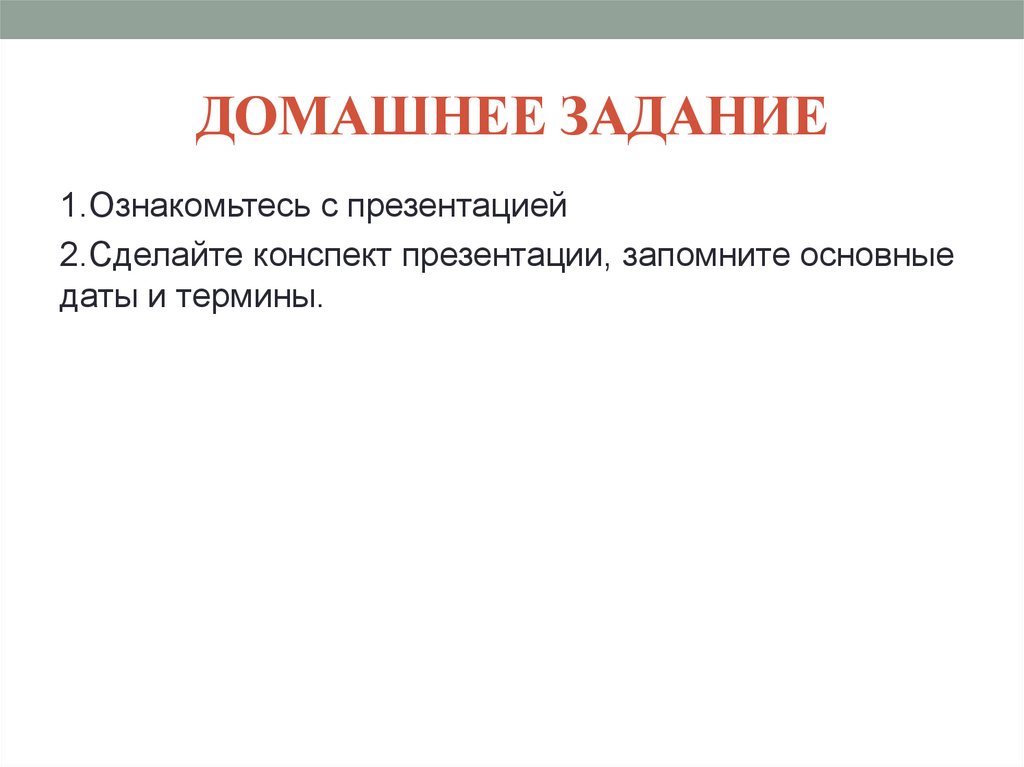 ДОМАШНЕЕ ЗАДАНИЕ

1.Ознакомьтесь с презентацией

2.Сделайте конспект презентации, запомните основные даты и термины.